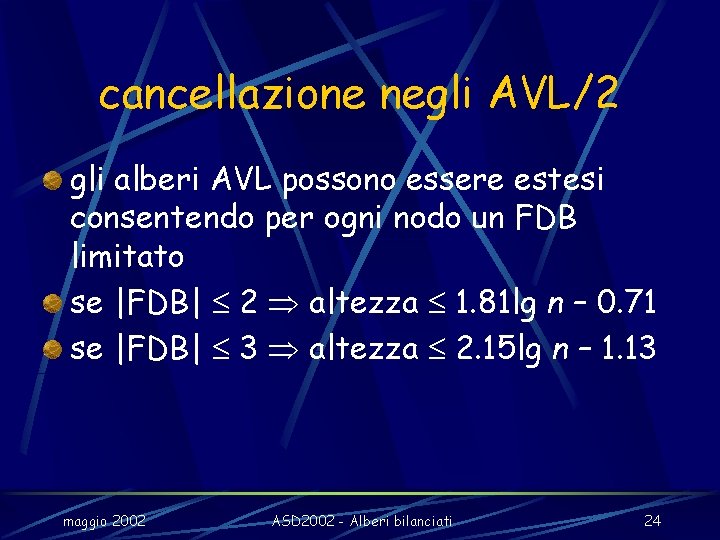 cancellazione negli AVL/2

gli alberi AVL possono essere estesi consentendo per ogni nodo un FDB limitato

se $|FDB| \leq 2 \Rightarrow$ altezza $\leq 1.81 \lg n - 0.71$

se $|FDB| \leq 3 \Rightarrow$ altezza $\leq 2.15 \lg n - 1.13$

maggio 2002 ASD2002 - Alberi bilanciati 24